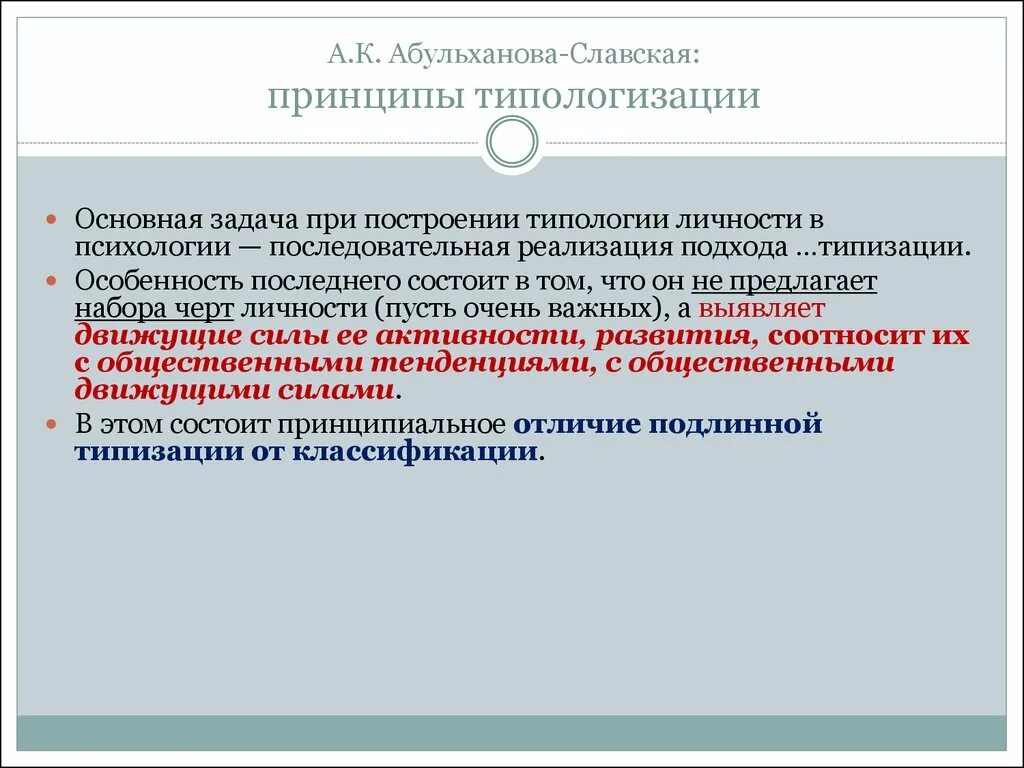 А.К. Абульханова-Славская:
принципы типологизации

Основная задача при построении типологии личности в психологии — последовательная реализация подхода …типизации.

Особенность последнего состоит в том, что он не предлагает набора черт личности (пусть очень важных), а выявляет движущие силы ее активности, развития, соотносит их с общественными тенденциями, с общественными движущими силами.

В этом состоит принципиальное отличие подлинной типизации от классификации.